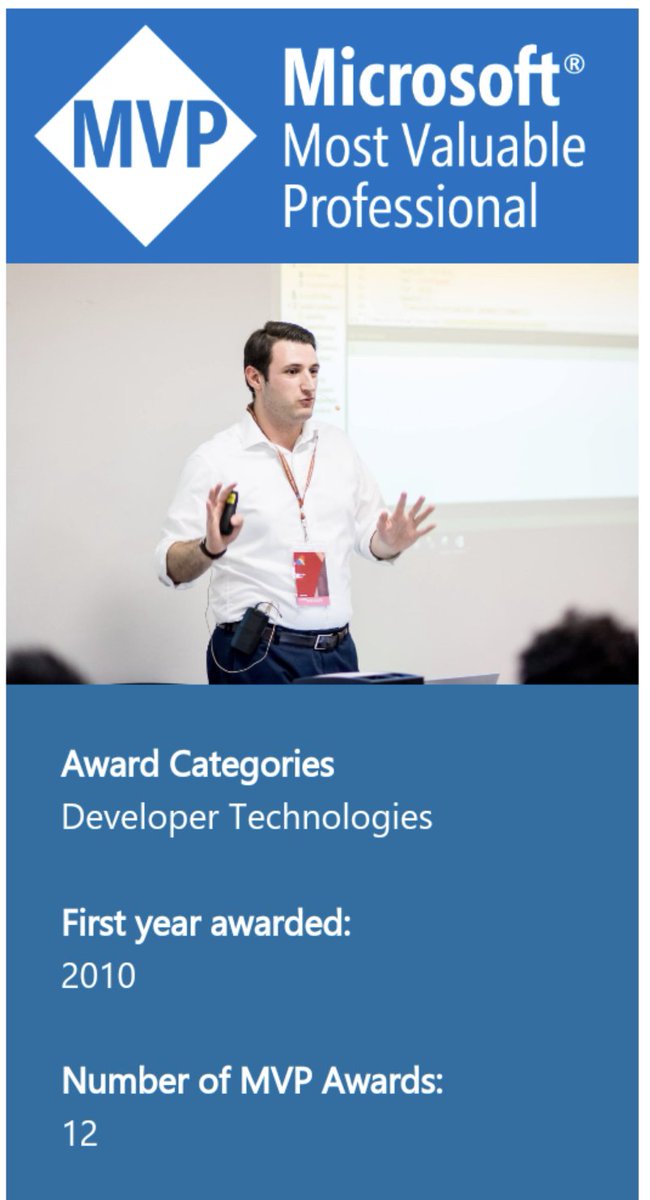 MVP

Microsoft®
Most Valuable
Professional

Award Categories
Developer Technologies

First year awarded:
2010

Number of MVP Awards:
12